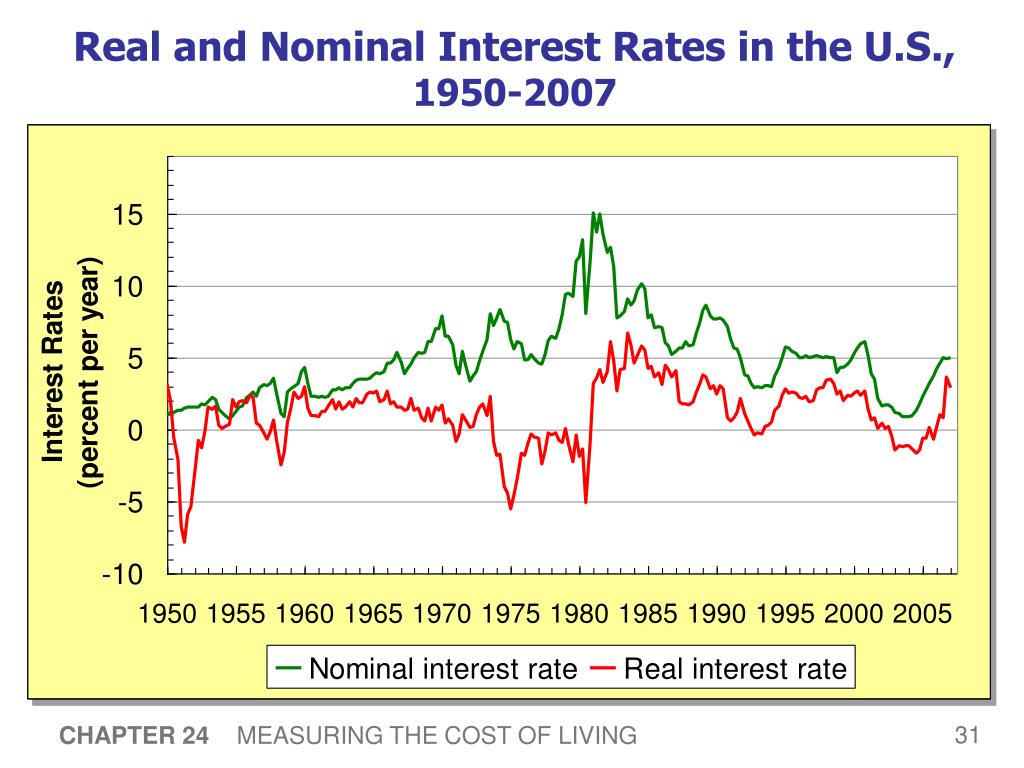 Real and Nominal Interest Rates in the U.S., 1950-2007

Interest Rates (percent per year)

15
10
5
0
-5
-10

1950 1955 1960 1965 1970 1975 1980 1985 1990 1995 2000 2005

Nominal interest rate
Real interest rate

CHAPTER 24 MEASURING THE COST OF LIVING

31